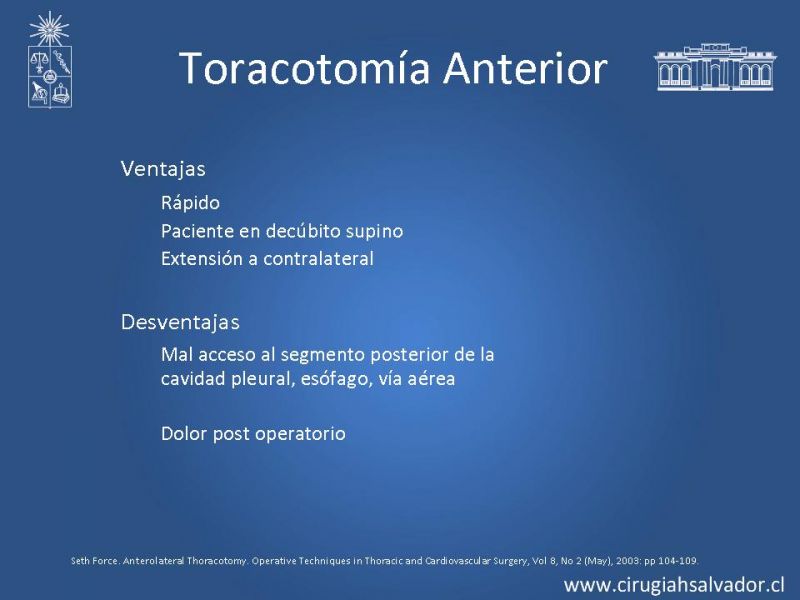 Toracotomía Anterior

Ventajas

Rápido

Paciente en decúbito supino

Extensión a contralateral

Desventajas

Mal acceso al segmento posterior de la cavidad pleural, esófago, vía aérea

Dolor post operatorio

Seth Force. Anterolateral Thoracotomy. Operative Techniques in Thoracic and Cardiovascular Surgery, Vol 8, No 2 (May), 2003: pp 104-109.

www.cirugiahsalvador.cl